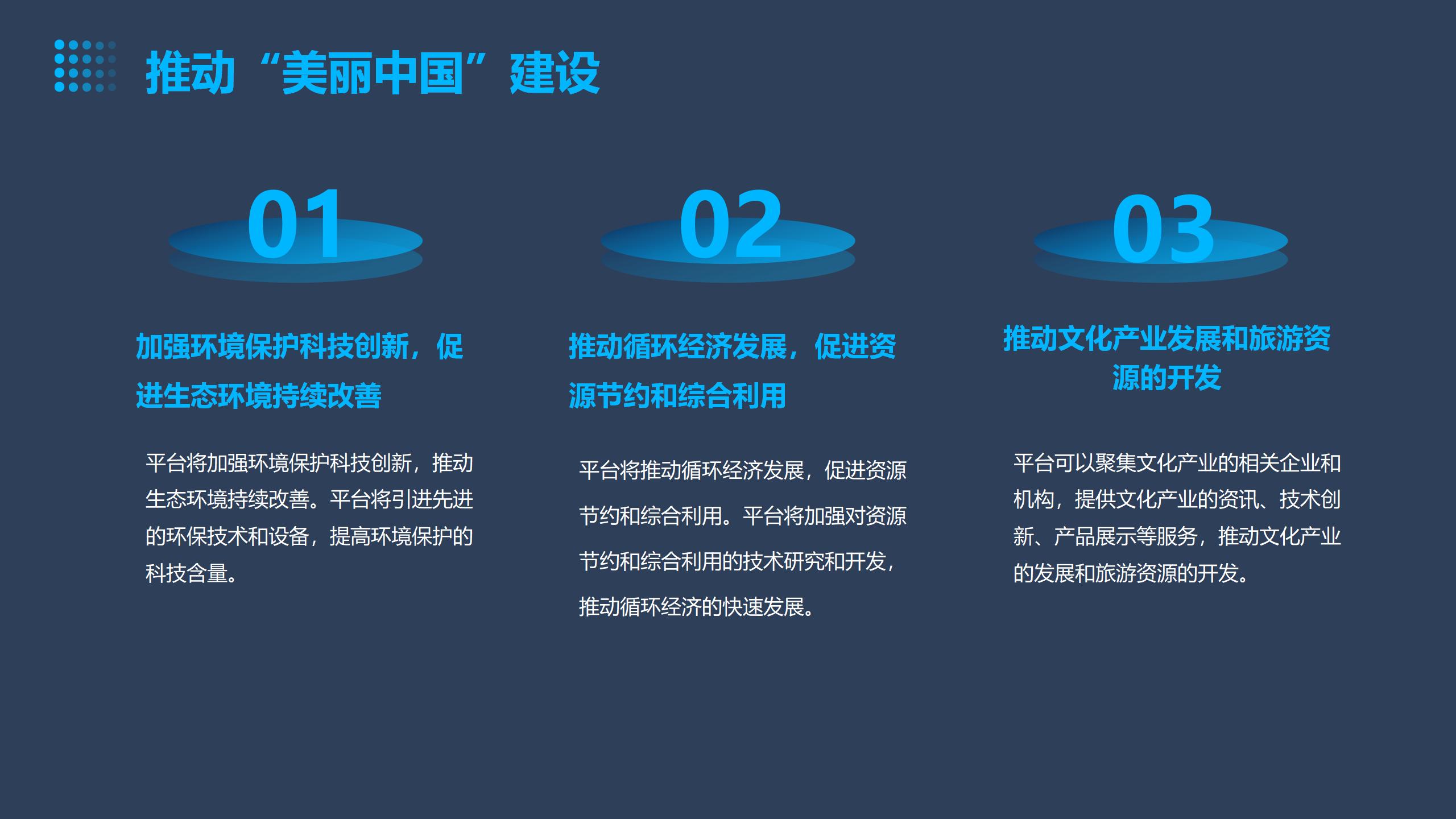 推动“美丽中国”建设

01

加强环境保护科技创新，促进生态环境持续改善

平台将加强环境保护科技创新，推动生态环境持续改善。平台将引进先进的环保技术和设备，提高环境保护的科技含量。

02

推动循环经济发展，促进资源节约和综合利用

平台将推动循环经济发展，促进资源节约和综合利用。平台将加强对资源节约和综合利用的技术研究和开发，推动循环经济的快速发展。

03

推动文化产业发展和旅游资源的开发

平台可以聚集文化产业的相关企业和机构，提供文化产业的资讯、技术创新、产品展示等服务，推动文化产业的发展和旅游资源的开发。